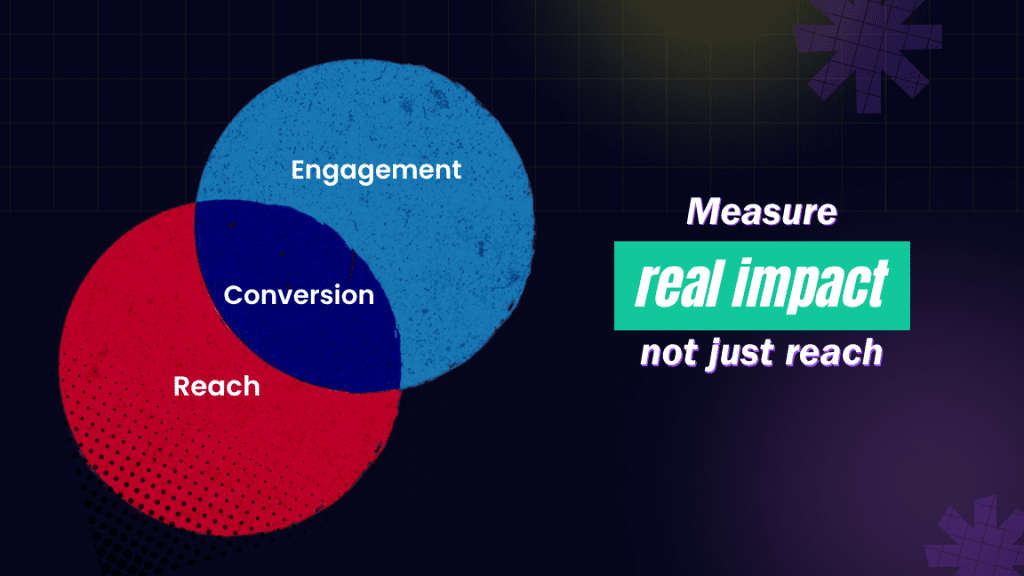 Engagement

Conversion

Reach

Measure

real impact

not just reach